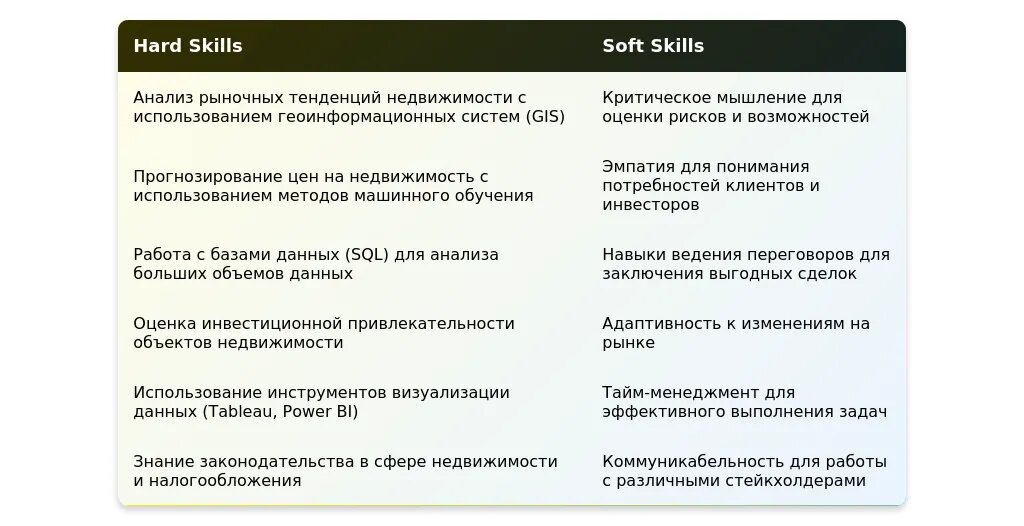 | Hard Skills | Soft Skills |
|---|---|
| Анализ рыночных тенденций недвижимости с использованием геоинформационных систем (GIS) | Критическое мышление для оценки рисков и возможностей |
| Прогнозирование цен на недвижимость с использованием методов машинного обучения | Эмпатия для понимания потребностей клиентов и инвесторов |
| Работа с базами данных (SQL) для анализа больших объемов данных | Навыки ведения переговоров для заключения выгодных сделок |
| Оценка инвестиционной привлекательности объектов недвижимости | Адаптивность к изменениям на рынке |
| Использование инструментов визуализации данных (Tableau, Power BI) | Тайм-менеджмент для эффективного выполнения задач |
| Знание законодательства в сфере недвижимости и налогообложения | Коммуникабельность для работы с различными стейкхолдерами |